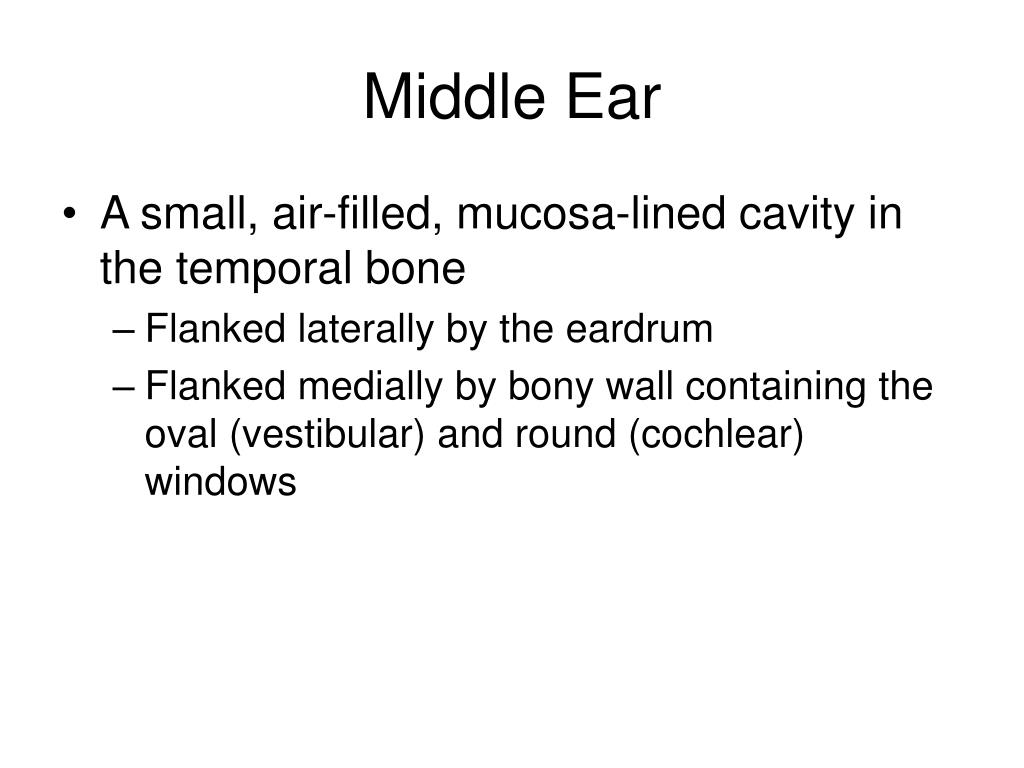 Middle Ear

• A small, air-filled, mucosa-lined cavity in the temporal bone
– Flanked laterally by the eardrum
– Flanked medially by bony wall containing the oval (vestibular) and round (cochlear) windows